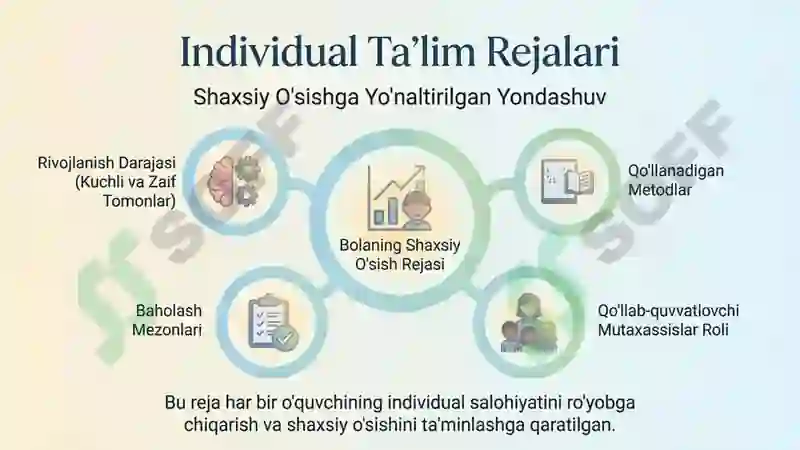 Individual Ta'lim Rejalari

Shaxsiy O'sishga Yo'naltirilgan Yondashuv

Rivojlanish Darajasi (Kuchli va Zaif Tomonlar)

Bolaning Shaxsiy O'sish Rejasi

Qo'llanadigan Metodlar

Baholash Mezonlari

Qo'llab-quvvatlovchi Mutaxassislar Roli

Bu reja har bir o'quvchining individual salohiyatini ro'yobga chiqarish va shaxsiy o'sishini ta'minlashga qaratilgan.

SOFF

SOFF